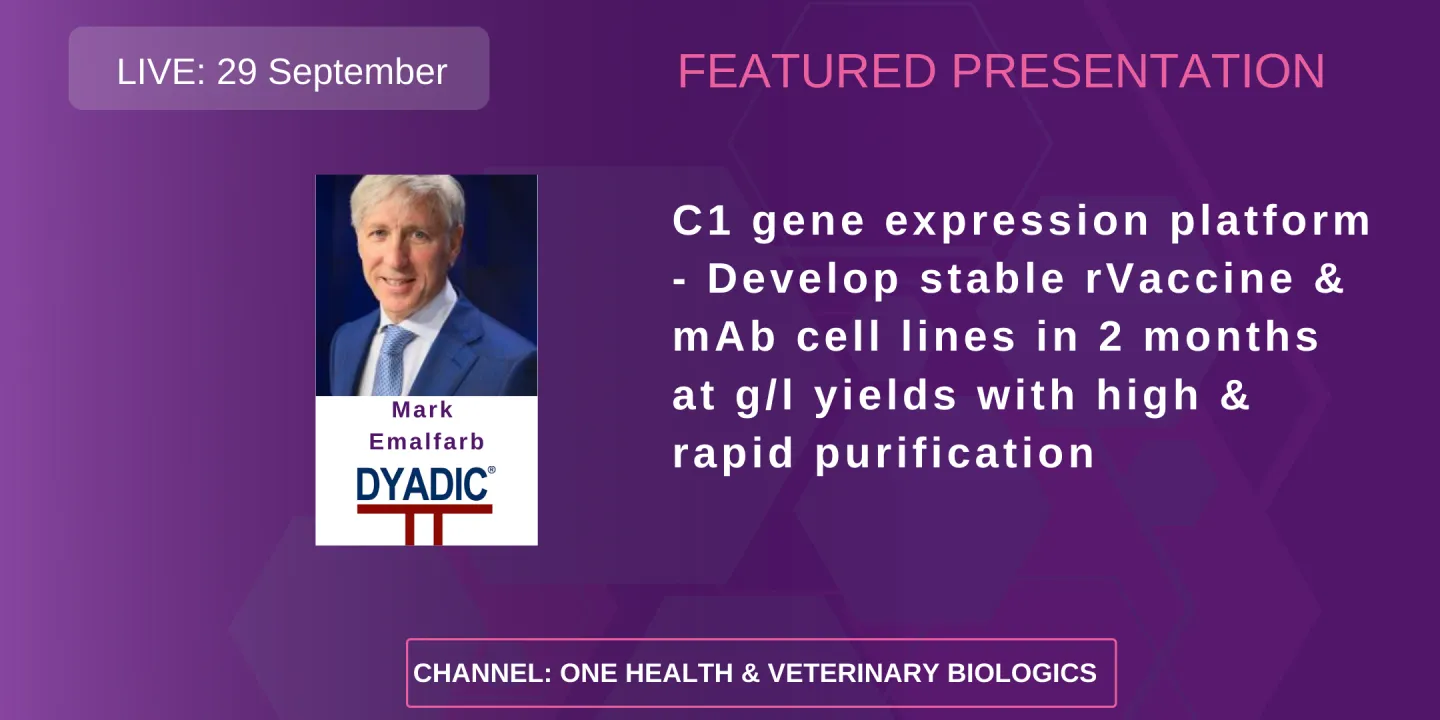 LIVE: 29 September

FEATURED PRESENTATION

Mark Emalfarb

DYADIC®

C1 gene expression platform - Develop stable rVaccine & mAb cell lines in 2 months at g/l yields with high & rapid purification

CHANNEL: ONE HEALTH & VETERINARY BIOLOGICS